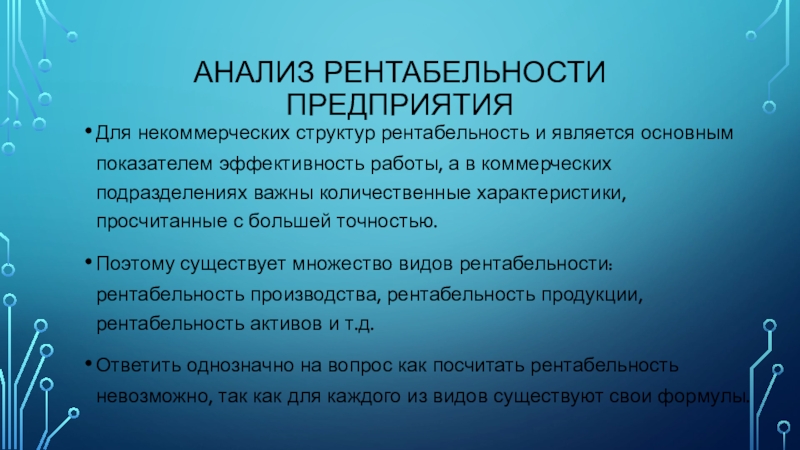 АНАЛИЗ РЕНТАБЕЛЬНОСТИ ПРЕДПРИЯТИЯ

• Для некоммерческих структур рентабельность и является основным показателем эффективность работы, а в коммерческих подразделениях важны количественные характеристики, просчитанные с большей точностью.

• Поэтому существует множество видов рентабельности: рентабельность производства, рентабельность продукции, рентабельность активов и т.д.

• Ответить однозначно на вопрос как посчитать рентабельность невозможно, так как для каждого из видов существуют свои формулы.